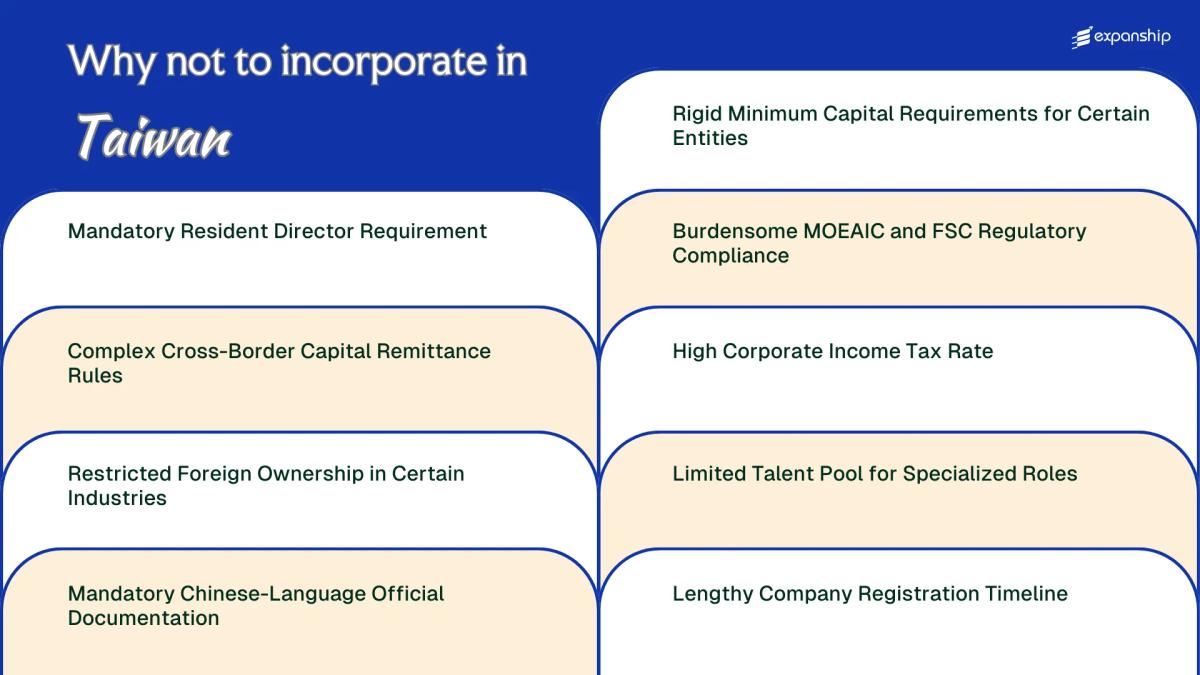 Why not to incorporate in

Taiwan

expanship

Mandatory Resident Director Requirement

Complex Cross-Border Capital Remittance Rules

Restricted Foreign Ownership in Certain Industries

Mandatory Chinese-Language Official Documentation

Rigid Minimum Capital Requirements for Certain Entities

Burdensome MOEAIC and FSC Regulatory Compliance

High Corporate Income Tax Rate

Limited Talent Pool for Specialized Roles

Lengthy Company Registration Timeline